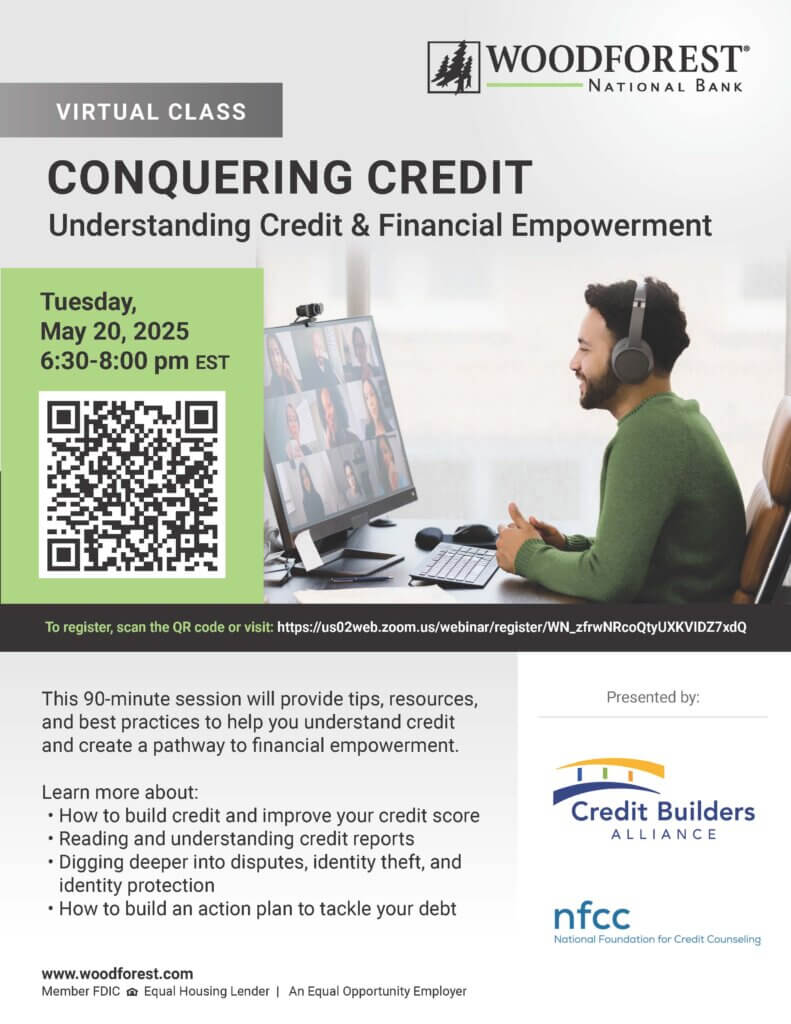 WOODFOREST®
NATIONAL BANK

VIRTUAL CLASS

CONQUERING CREDIT
Understanding Credit & Financial Empowerment

Tuesday,
May 20, 2025
6:30-8:00 pm EST

To register, scan the QR code or visit: https://us02web.zoom.us/webinar/register/WN_zfrwNRcoQtyUXKVIDZ7xdQ

This 90-minute session will provide tips, resources, and best practices to help you understand credit and create a pathway to financial empowerment.

Learn more about:
• How to build credit and improve your credit score
• Reading and understanding credit reports
• Digging deeper into disputes, identity theft, and identity protection
• How to build an action plan to tackle your debt

Presented by:

Credit Builders ALLIANCE

nfcc
National Foundation for Credit Counseling

www.woodforest.com
Member FDIC Equal Housing Lender | An Equal Opportunity Employer